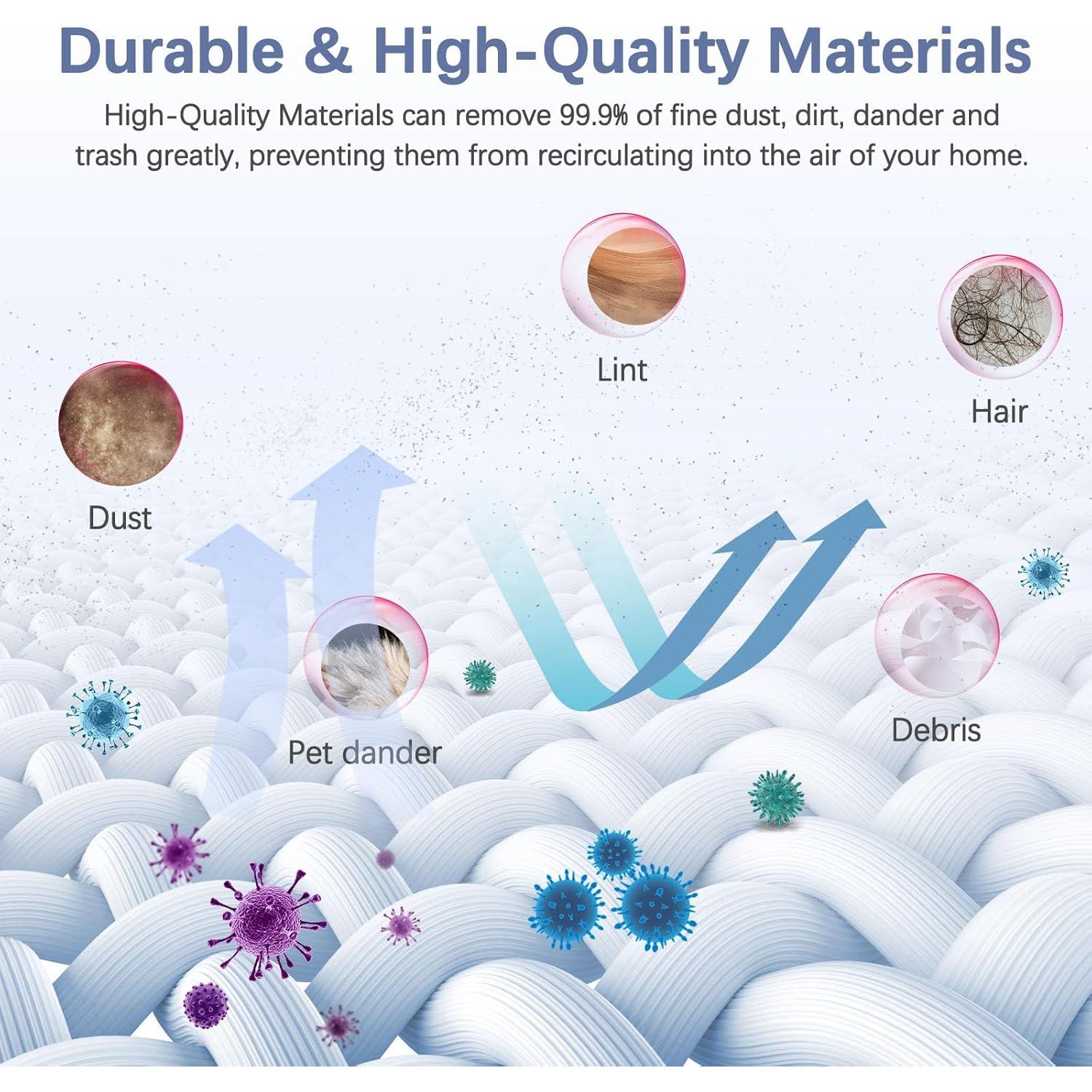 Durable & High-Quality Materials

High-Quality Materials can remove 99.9% of fine dust, dirt, dander and trash greatly, preventing them from recirculating into the air of your home.

Lint

Hair

Dust

Pet dander

Debris